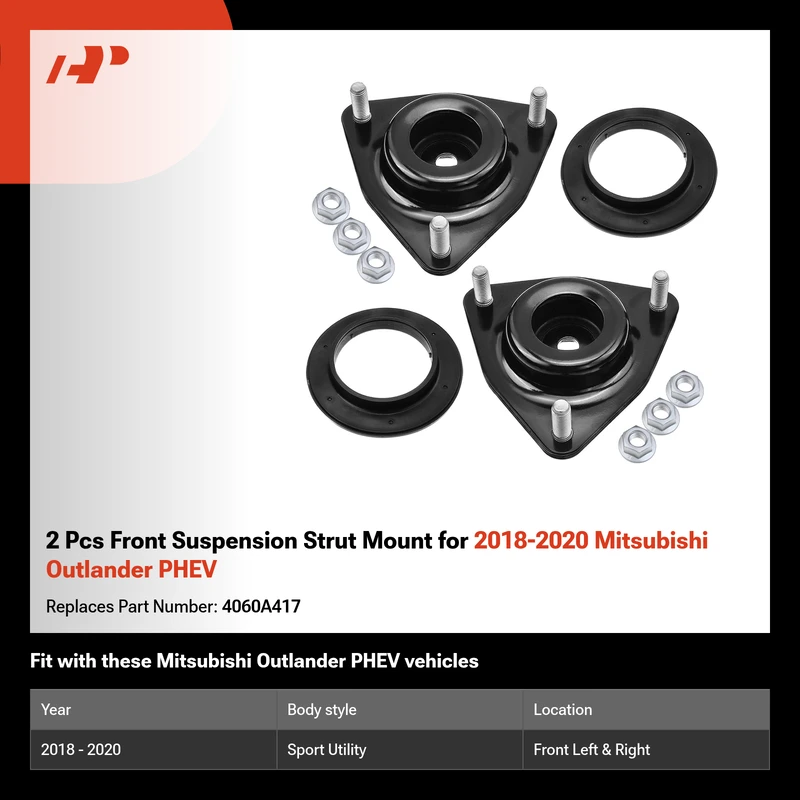 2 Pcs Front Suspension Strut Mount for 2018-2020 Mitsubishi Outlander PHEV

Replaces Part Number: 4060A417

Fit with these Mitsubishi Outlander PHEV vehicles

| Year | Body style | Location |
|---|---|---|
| 2018 - 2020 | Sport Utility | Front Left & Right |